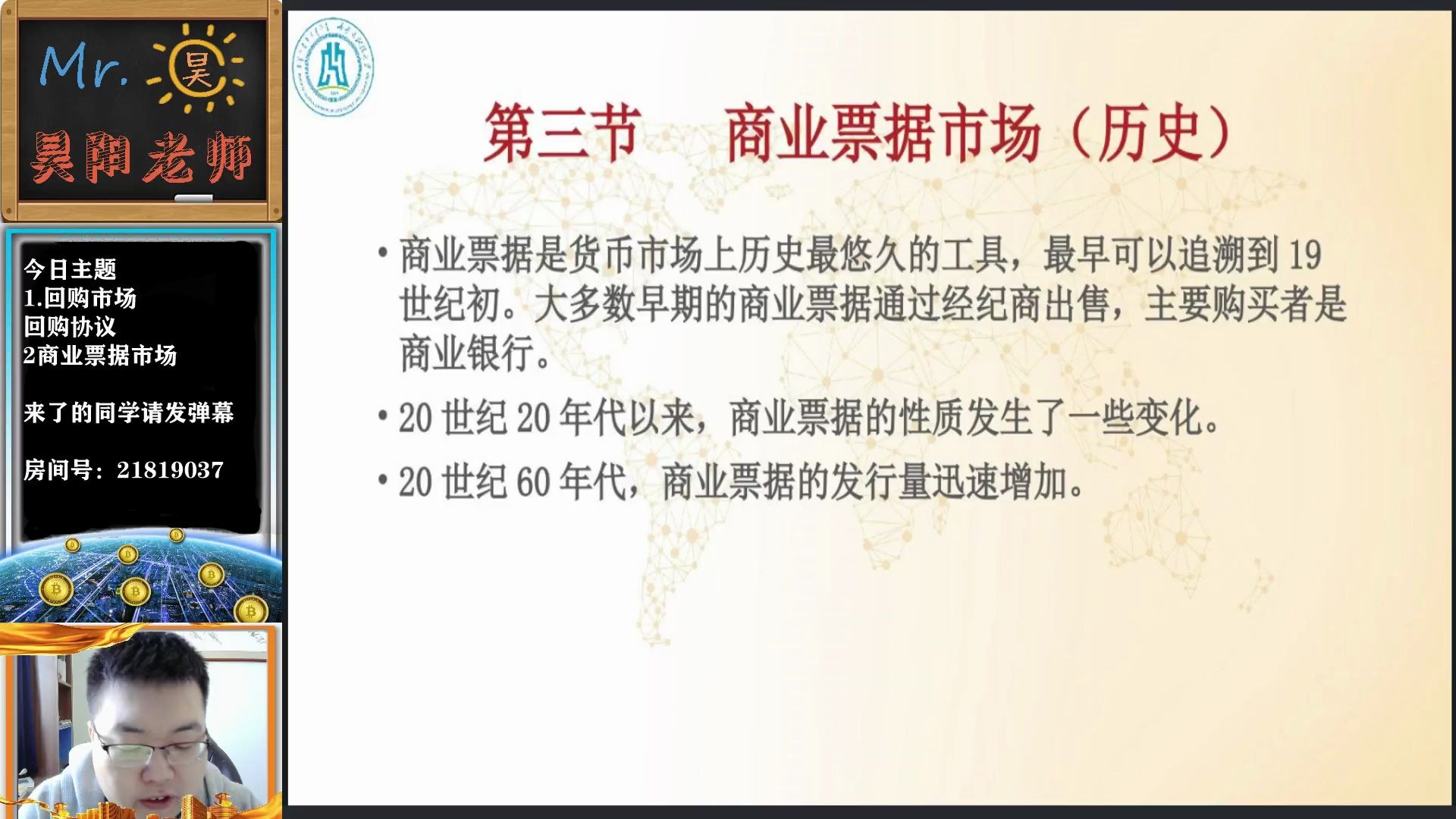 Mr. 昊

昊阳老师

今日主题
1.回购市场
回购协议
2商业票据市场

来了的同学请发弹幕

房间号：21819037

第三节　商业票据市场（历史）

• 商业票据是货币市场上历史最悠久的工具，最早可以追溯到 19 世纪初。大多数早期的商业票据通过经纪商出售，主要购买者是商业银行。

• 20 世纪 20 年代以来，商业票据的性质发生了一些变化。

• 20 世纪 60 年代，商业票据的发行量迅速增加。